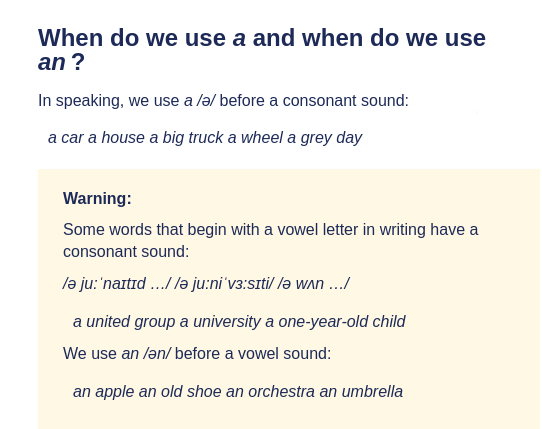 When do we use a and when do we use an ?

In speaking, we use a /ə/ before a consonant sound:

a car a house a big truck a wheel a grey day

Warning:

Some words that begin with a vowel letter in writing have a consonant sound:

/ə juːˈnaɪtɪd …/ /ə juːniˈvɜːsɪti/ /ə wʌn …/

a united group a university a one-year-old child

We use an /ən/ before a vowel sound:

an apple an old shoe an orchestra an umbrella